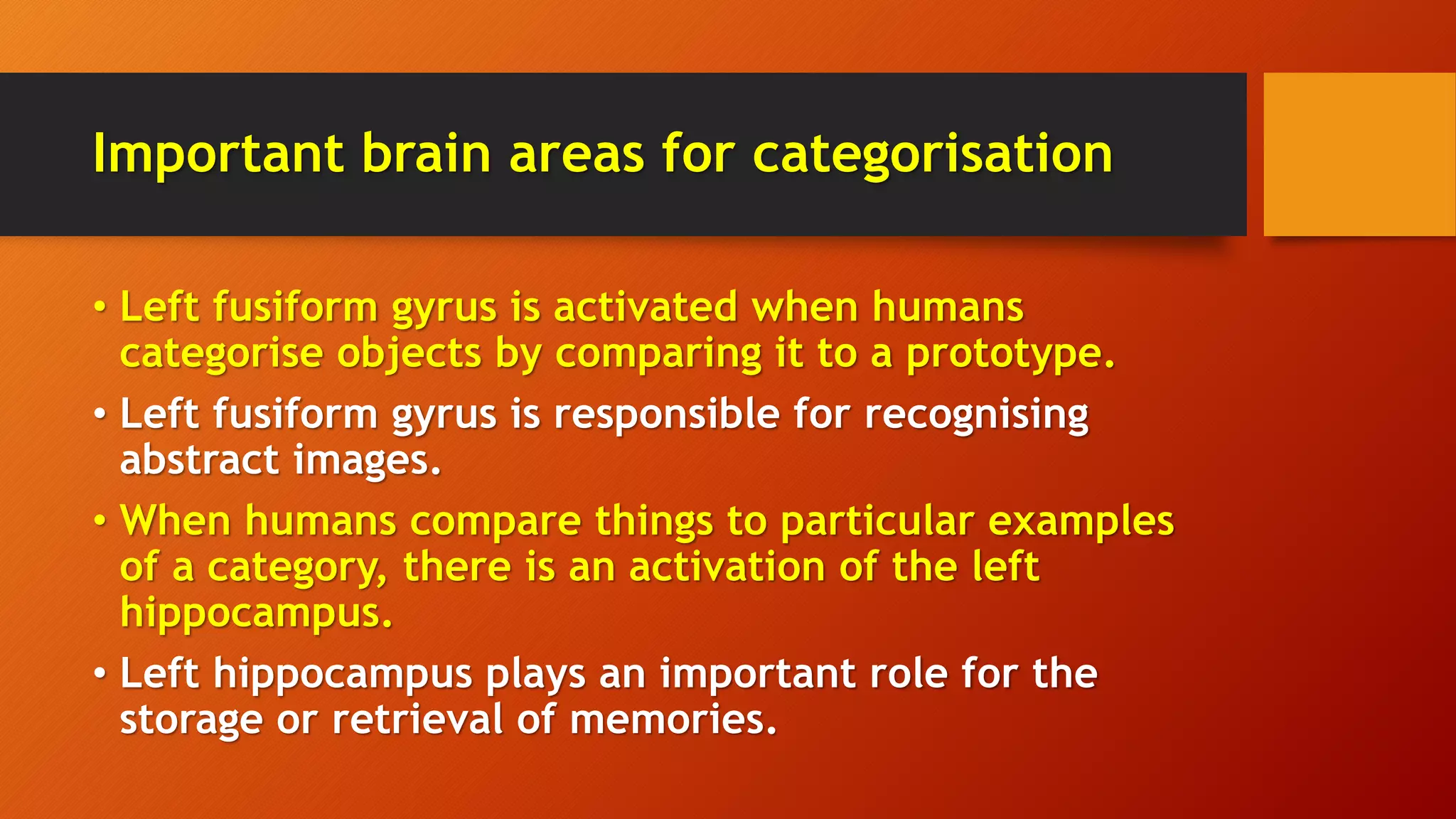 Important brain areas for categorisation

• Left fusiform gyrus is activated when humans categorise objects by comparing it to a prototype.
• Left fusiform gyrus is responsible for recognising abstract images.
• When humans compare things to particular examples of a category, there is an activation of the left hippocampus.
• Left hippocampus plays an important role for the storage or retrieval of memories.